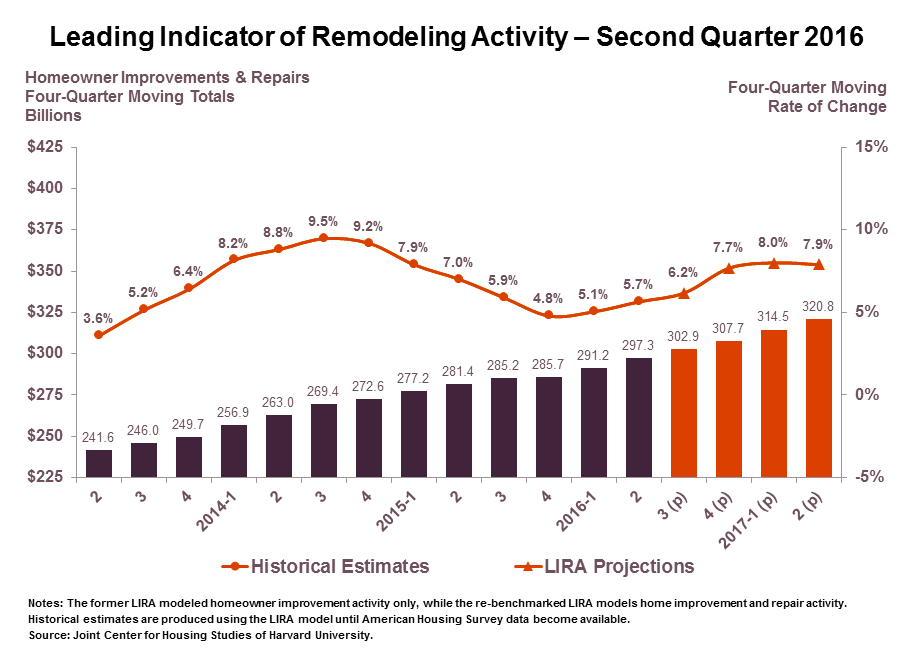 Leading Indicator of Remodeling Activity – Second Quarter 2016

Homeowner Improvements & Repairs
Four-Quarter Moving Totals
Billions

Four-Quarter Moving
Rate of Change

$425
$400
$375
$350
$325
$300
$275
$250
$225

15%
10%
5%
0%
-5%

3.6%
5.2%
6.4%
8.2%
8.8%
9.5%
9.2%
7.9%
7.0%
5.9%
4.8%
5.1%
5.7%
6.2%
7.7%
8.0%
7.9%

241.6
246.0
249.7
256.9
263.0
269.4
272.6
277.2
281.4
285.2
285.7
291.2
297.3
302.9
307.7
314.5
320.8

2
3
4
2014-1
2
3
4
2015-1
2
3
4
2016-1
2
3 (p)
4 (p)
2017-1 (p)
2 (p)

Historical Estimates
LIRA Projections

Notes: The former LIRA modeled homeowner improvement activity only, while the re-benchmarked LIRA models home improvement and repair activity. Historical estimates are produced using the LIRA model until American Housing Survey data become available.
Source: Joint Center for Housing Studies of Harvard University.